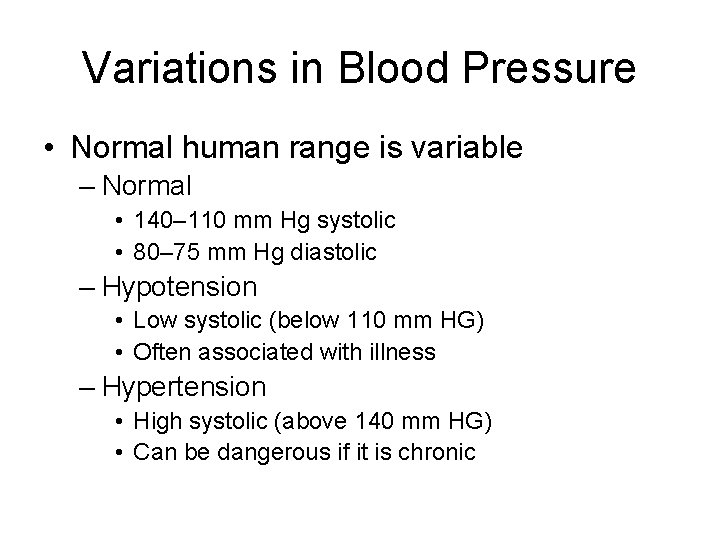 Variations in Blood Pressure

• Normal human range is variable
– Normal
• 140–110 mm Hg systolic
• 80–75 mm Hg diastolic
– Hypotension
• Low systolic (below 110 mm HG)
• Often associated with illness
– Hypertension
• High systolic (above 140 mm HG)
• Can be dangerous if it is chronic